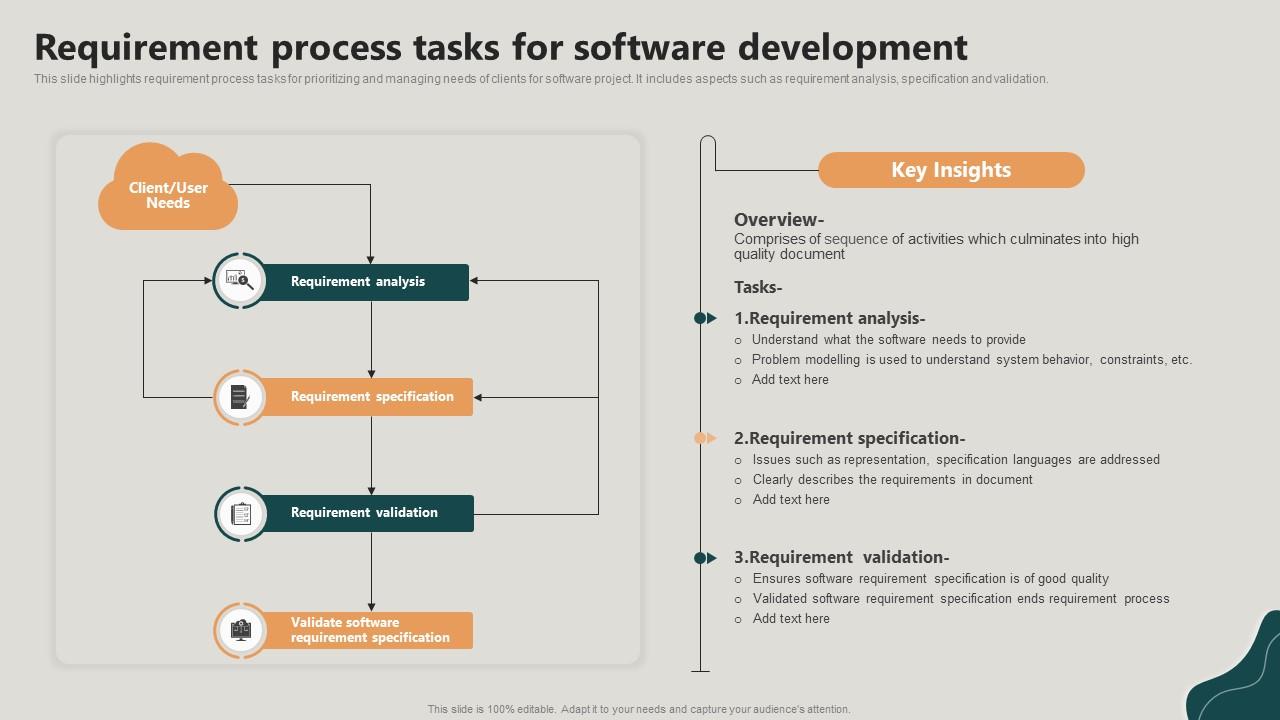 Requirement process tasks for software development

This slide highlights requirement process tasks for prioritizing and managing needs of clients for software project. It includes aspects such as requirement analysis, specification and validation.

Client/User Needs

Requirement analysis

Requirement specification

Requirement validation

Validate software requirement specification

Key Insights

Overview-
Comprises of sequence of activities which culminates into high quality document

Tasks-

1.Requirement analysis-
○ Understand what the software needs to provide
○ Problem modelling is used to understand system behavior, constraints, etc.
○ Add text here

2.Requirement specification-
○ Issues such as representation, specification languages are addressed
○ Clearly describes the requirements in document
○ Add text here

3.Requirement validation-
○ Ensures software requirement specification is of good quality
○ Validated software requirement specification ends requirement process
○ Add text here

This slide is 100% editable. Adapt it to your needs and capture your audience's attention.